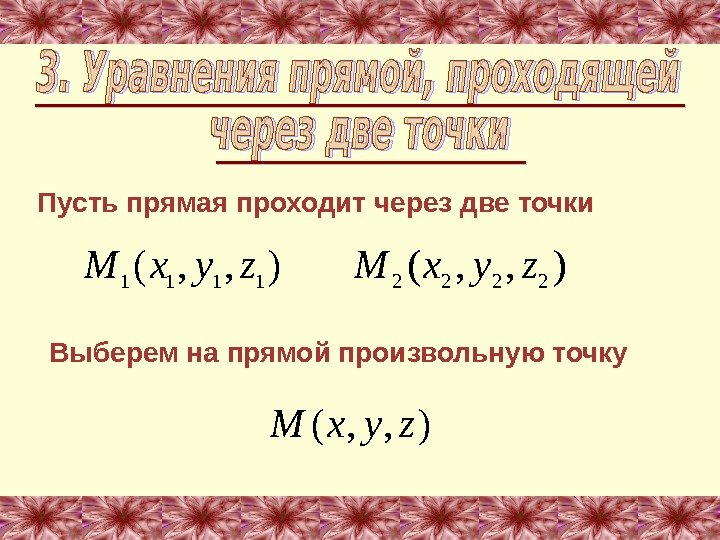 3. Уравнения прямой, проходящей через две точки

Пусть прямая проходит через две точки

$M_1(x_1, y_1, z_1)$ $M_2(x_2, y_2, z_2)$

Выберем на прямой произвольную точку

$M(x, y, z)$